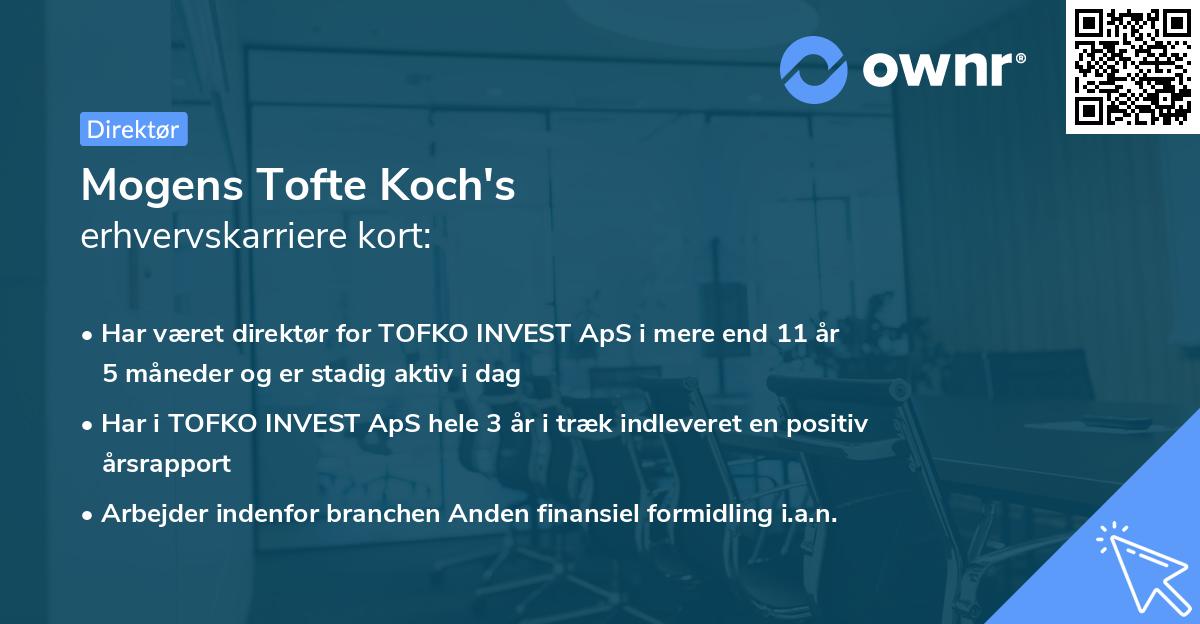 ownr®

Direktør

Mogens Tofte Koch's
erhvervskarriere kort:

• Har været direktør for TOFKO INVEST ApS i mere end 11 år 5 måneder og er stadig aktiv i dag

• Har i TOFKO INVEST ApS hele 3 år i træk indleveret en positiv årsrapport

• Arbejder indenfor branchen Anden finansiel formidling i.a.n.